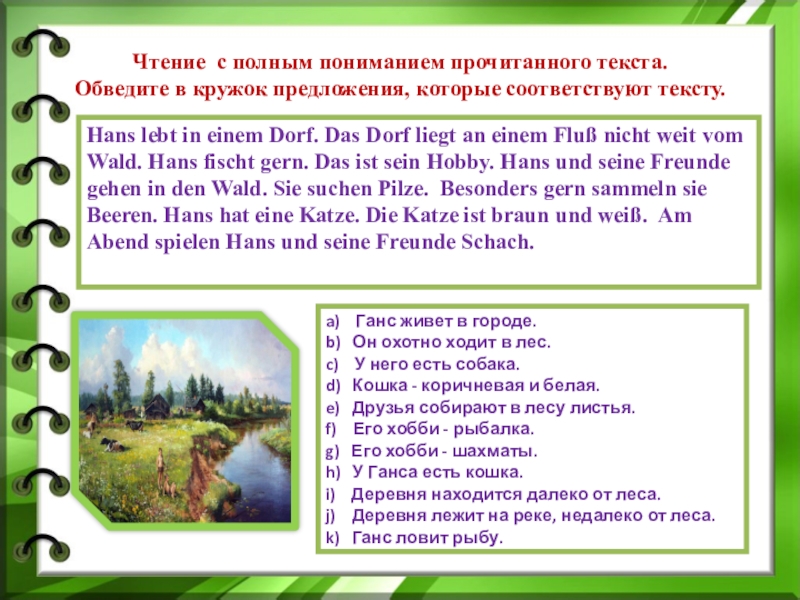 Чтение с полным пониманием прочитанного текста.
Обведите в кружок предложения, которые соответствуют тексту.

Hans lebt in einem Dorf. Das Dorf liegt an einem Fluß nicht weit vom Wald. Hans fischt gern. Das ist sein Hobby. Hans und seine Freunde gehen in den Wald. Sie suchen Pilze. Besonders gern sammeln sie Beeren. Hans hat eine Katze. Die Katze ist braun und weiß. Am Abend spielen Hans und seine Freunde Schach.

a) Ганс живет в городе.
b) Он охотно ходит в лес.
c) У него есть собака.
d) Кошка - коричневая и белая.
e) Друзья собирают в лесу листья.
f) Его хобби - рыбалка.
g) Его хобби - шахматы.
h) У Ганса есть кошка.
i) Деревня находится далеко от леса.
j) Деревня лежит на реке, недалеко от леса.
k) Ганс ловит рыбу.